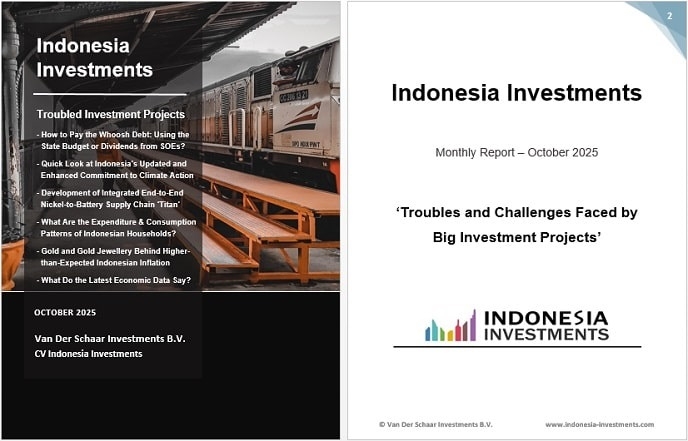 Indonesia Investments

Troubled Investment Projects

- How to Pay the Whoosh Debt: Using the State Budget or Dividends from SOEs?

- Quick Look at Indonesia's Updated and Enhanced Commitment to Climate Action

- Development of Integrated End-to-End Nickel-to-Battery Supply Chain 'Titan'

- What Are the Expenditure & Consumption Patterns of Indonesian Households?

- Gold and Gold Jewellery Behind Higher-than-Expected Indonesian Inflation

- What Do the Latest Economic Data Say?

OCTOBER 2025

Van Der Schaar Investments B.V.
CV Indonesia Investments

2

Indonesia Investments

Monthly Report – October 2025

'Troubles and Challenges Faced by Big Investment Projects'

INDONESIA INVESTMENTS

© Van Der Schaar Investments B.V.

www.indonesia-investments.com